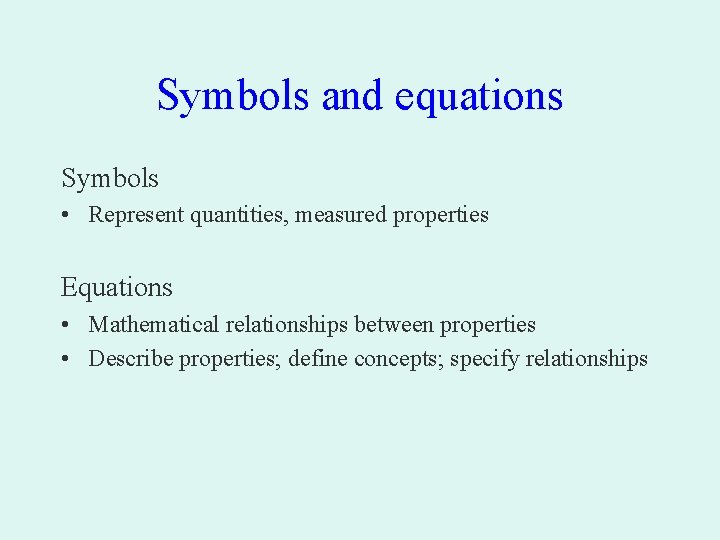 Symbols and equations

Symbols

• Represent quantities, measured properties

Equations

• Mathematical relationships between properties
• Describe properties; define concepts; specify relationships